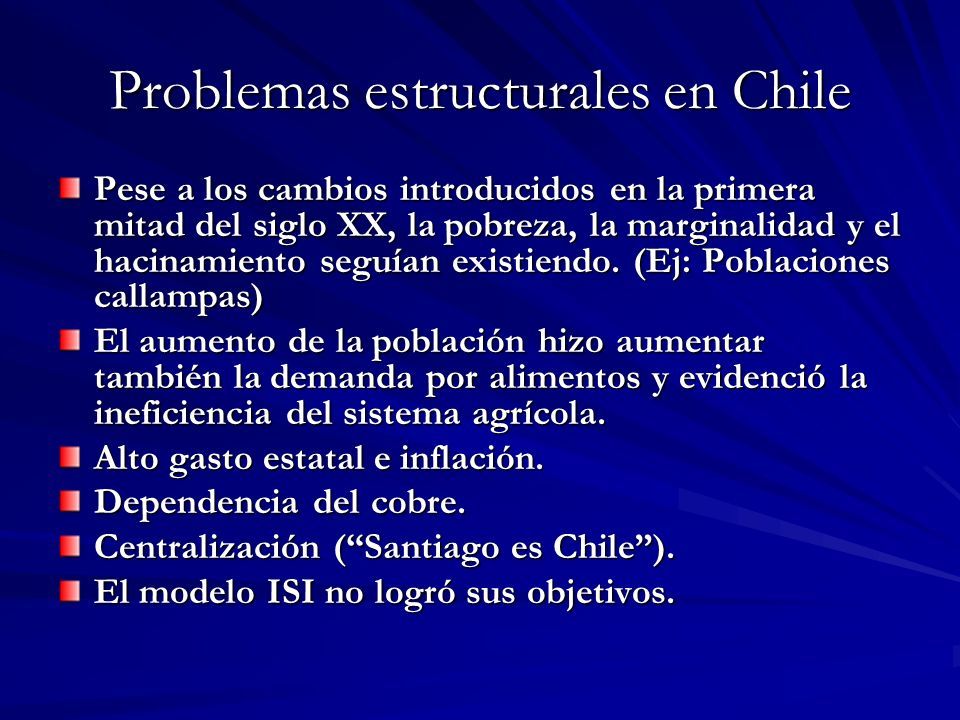 Problemas estructurales en Chile

Pese a los cambios introducidos en la primera mitad del siglo XX, la pobreza, la marginalidad y el hacinamiento seguían existiendo. (Ej: Poblaciones callampas)

El aumento de la población hizo aumentar también la demanda por alimentos y evidenció la ineficiencia del sistema agrícola.

Alto gasto estatal e inflación.

Dependencia del cobre.

Centralización (“Santiago es Chile”).

El modelo ISI no logró sus objetivos.